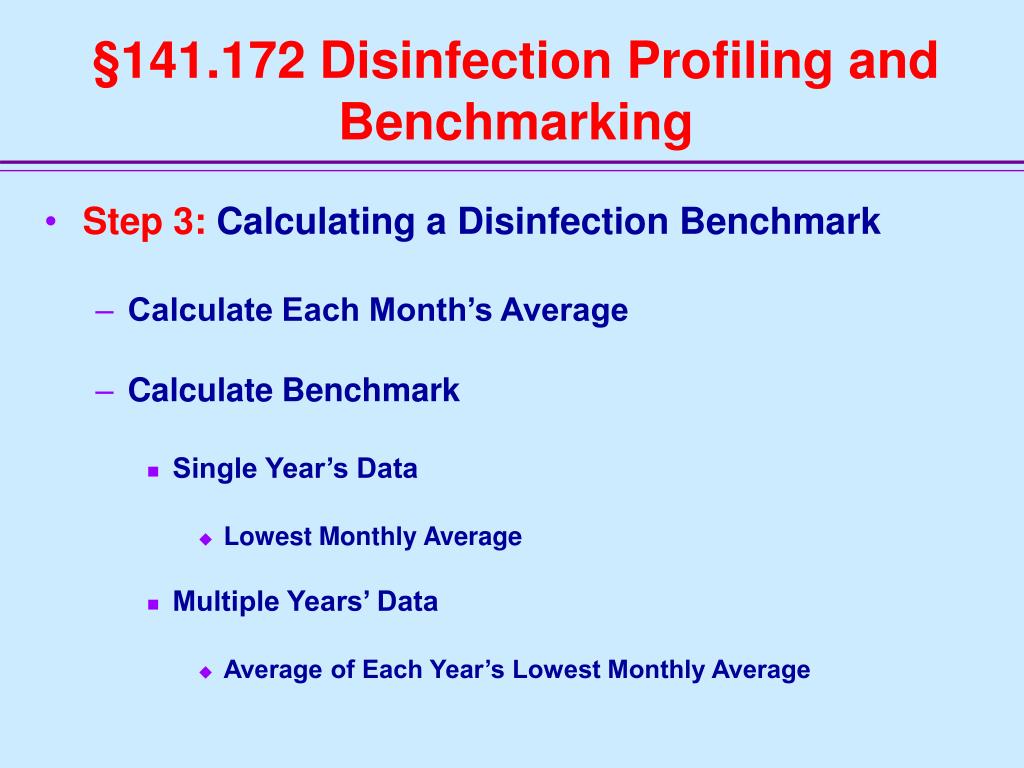 §141.172 Disinfection Profiling and Benchmarking

• Step 3: Calculating a Disinfection Benchmark

– Calculate Each Month’s Average

– Calculate Benchmark

▪ Single Year’s Data

◆ Lowest Monthly Average

▪ Multiple Years’ Data

◆ Average of Each Year’s Lowest Monthly Average